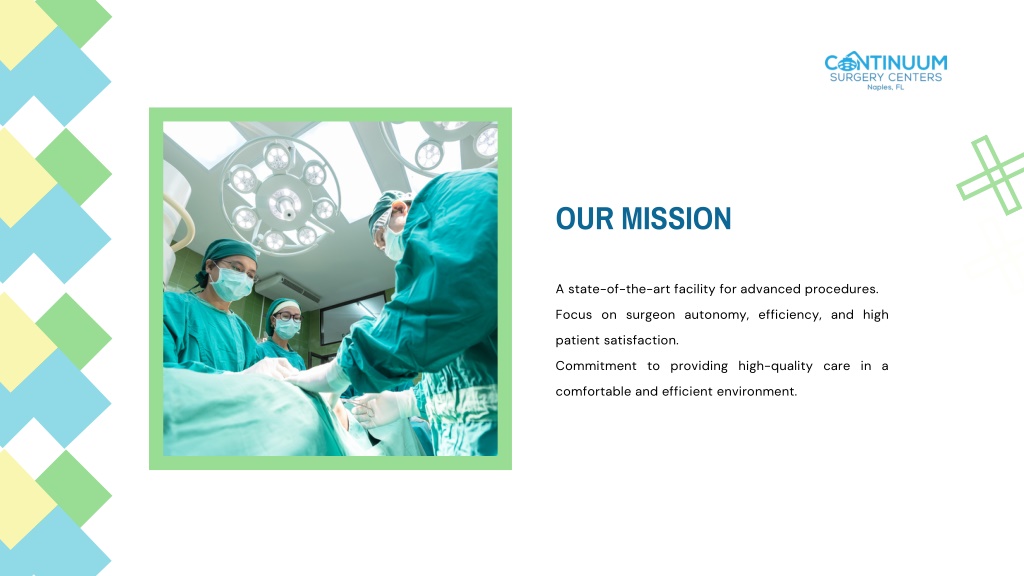 CONTINUUM
SURGERY CENTERS
Naples, FL

OUR MISSION

A state-of-the-art facility for advanced procedures.
Focus on surgeon autonomy, efficiency, and high patient satisfaction.
Commitment to providing high-quality care in a comfortable and efficient environment.